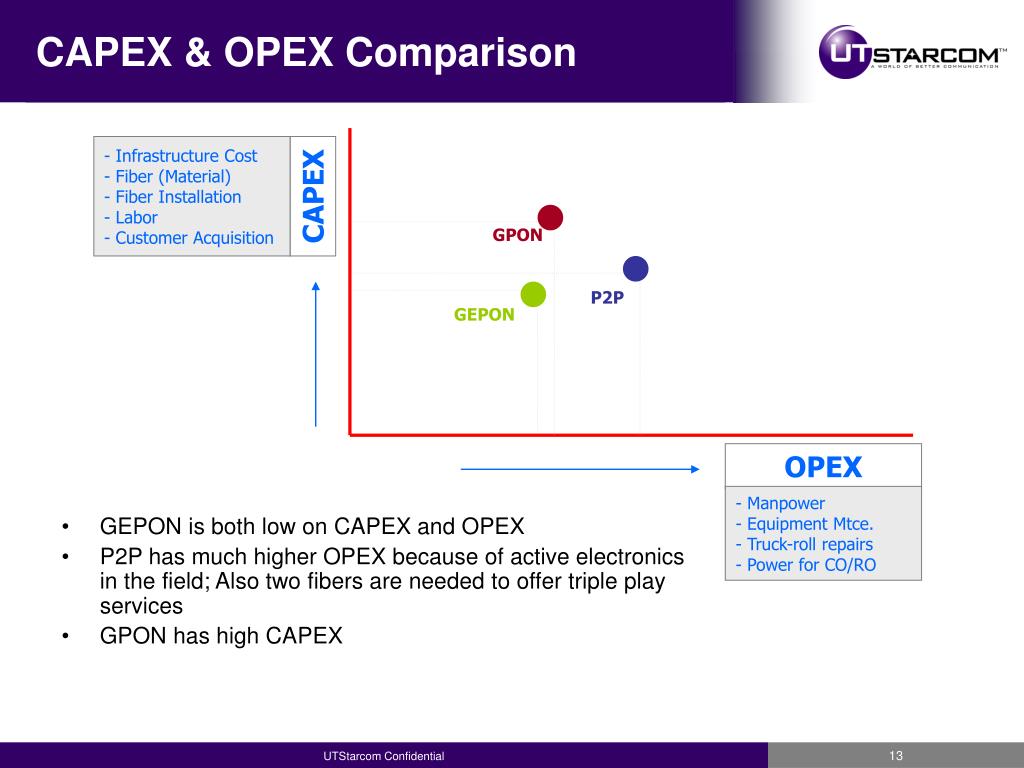 CAPEX & OPEX Comparison

UTSTARCOM™
A WORLD OF BETTER COMMUNICATION

- Infrastructure Cost
- Fiber (Material)
- Fiber Installation
- Labor
- Customer Acquisition

CAPEX

GPON

P2P

GEPON

OPEX

- Manpower
- Equipment Mtce.
- Truck-roll repairs
- Power for CO/RO

• GEPON is both low on CAPEX and OPEX
• P2P has much higher OPEX because of active electronics in the field; Also two fibers are needed to offer triple play services
• GPON has high CAPEX

UTStarcom Confidential

13